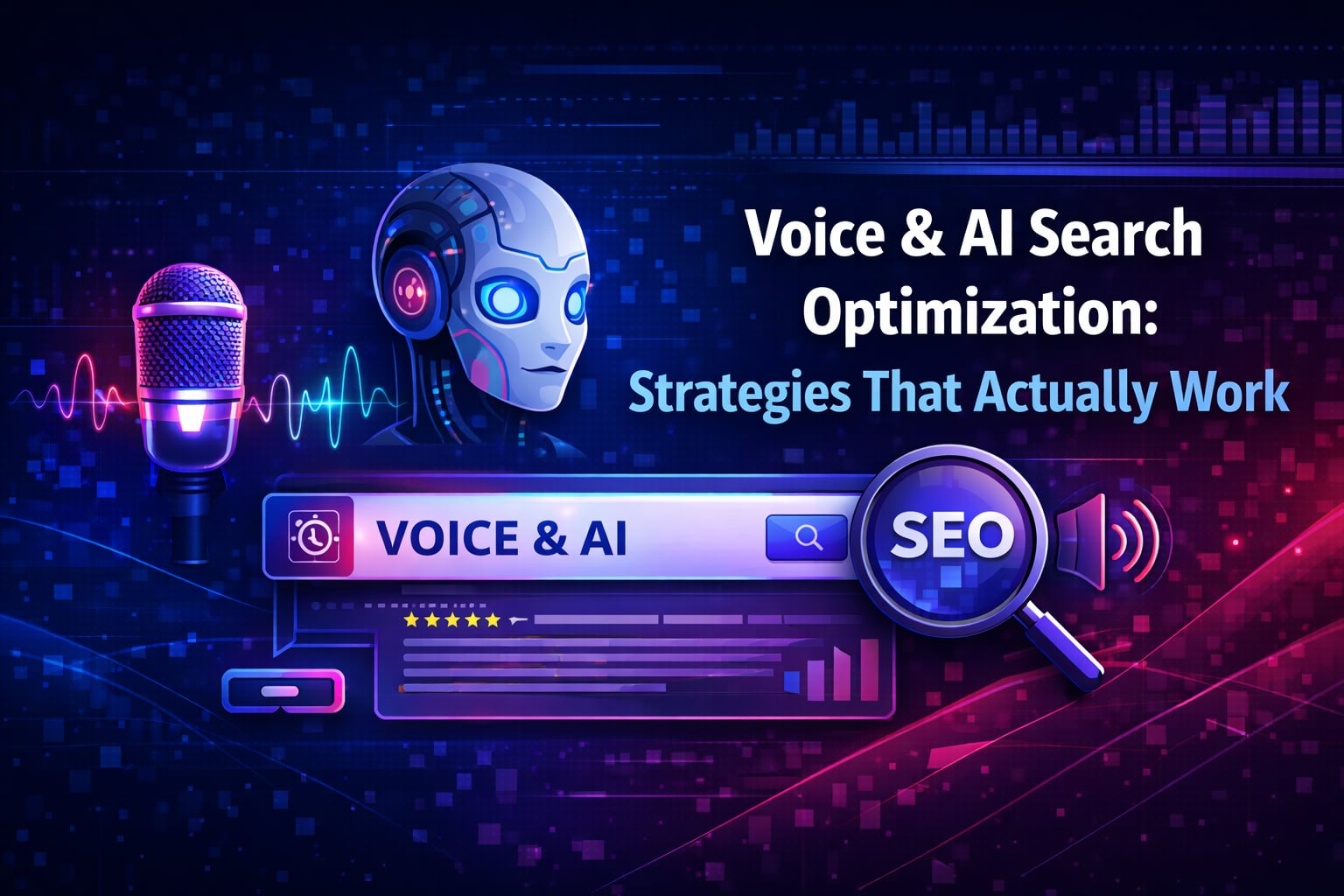 Voice & AI Search Optimization:
Strategies That Actually Work

VOICE & AI

SEO